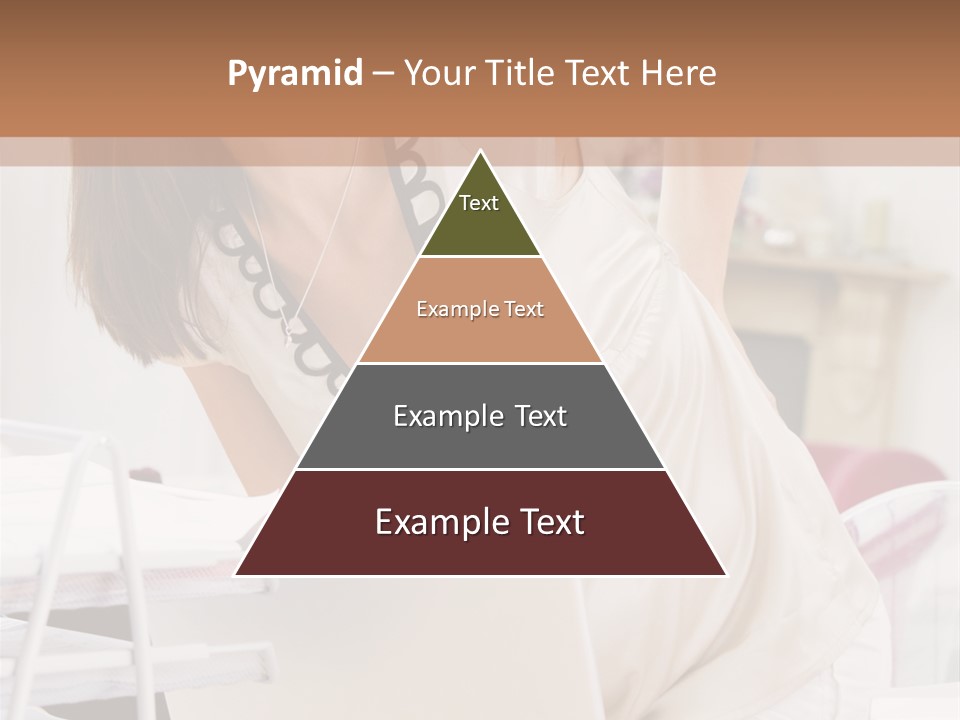 Pyramid – Your Title Text Here

Text

Example Text

Example Text

Example Text